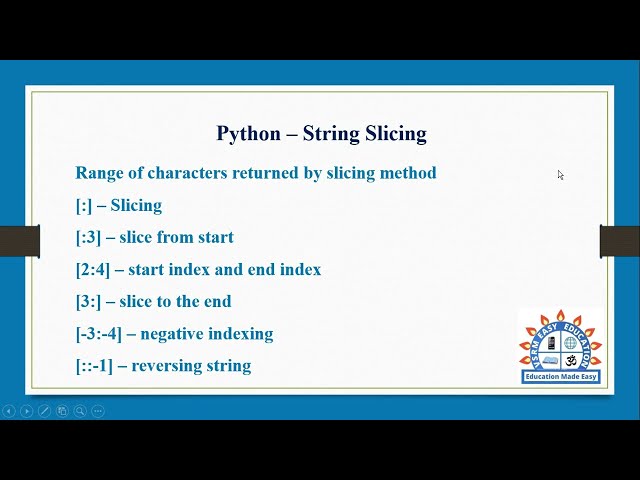 Python – String Slicing

Range of characters returned by slicing method

[:] – Slicing

[:3] – slice from start

[2:4] – start index and end index

[3:] – slice to the end

[-3:-4] – negative indexing

[::-1] – reversing string

VSRM EASY EDUCATION

Education Made Easy